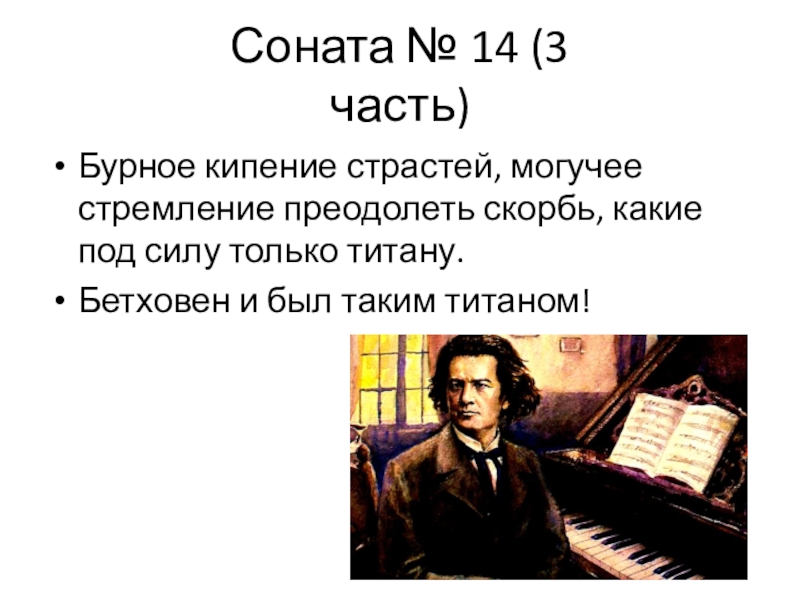 Соната № 14 (3 часть)

• Бурное кипение страстей, могучее стремление преодолеть скорбь, какие под силу только титану.

• Бетховен и был таким титаном!